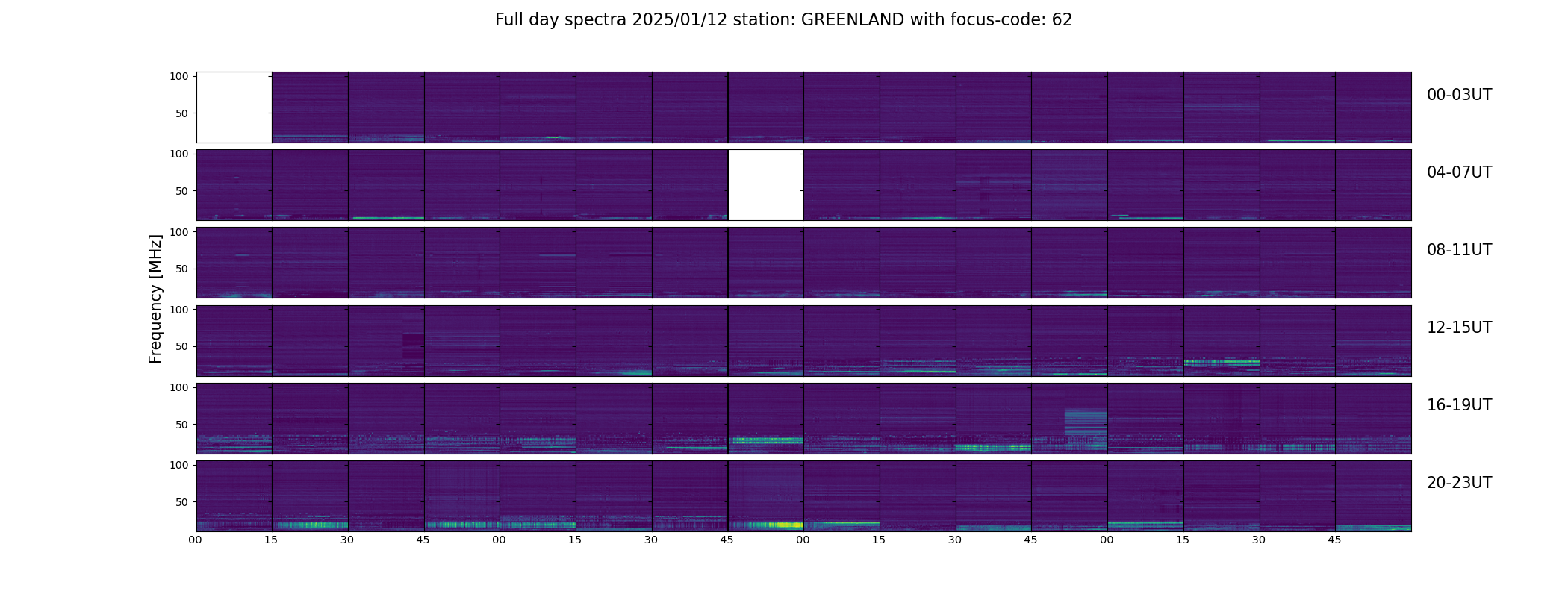 Full day spectra 2025/01/12 station: GREENLAND with focus-code: 62

Frequency [MHz]

100
50
00-03UT

100
50
04-07UT

100
50
08-11UT

100
50
12-15UT

100
50
16-19UT

100
50
20-23UT

00 15 30 45 00 15 30 45 00 15 30 45 00 15 30 45